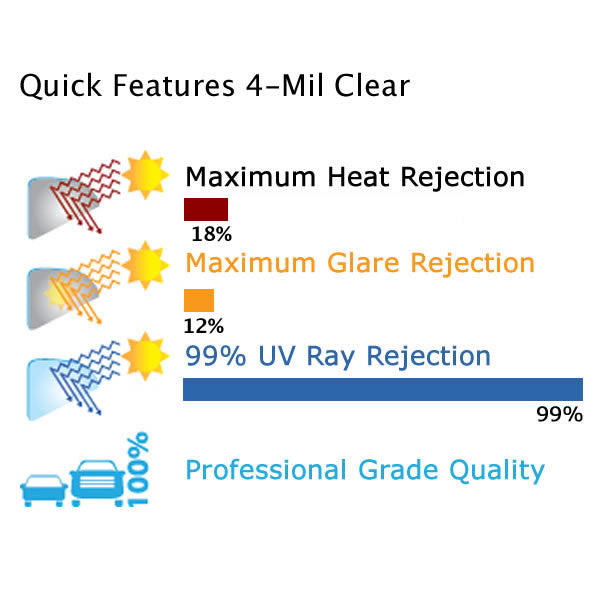 Quick Features 4-Mil Clear

Maximum Heat Rejection

18%

Maximum Glare Rejection

12%

99% UV Ray Rejection

99%

100%

Professional Grade Quality